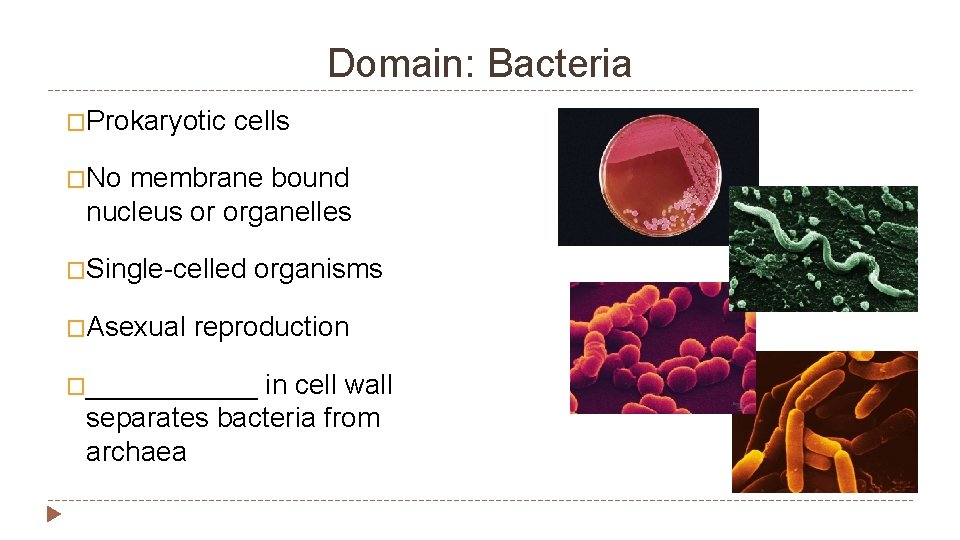 Domain: Bacteria

□Prokaryotic cells

□No membrane bound nucleus or organelles

□Single-celled organisms

□Asexual reproduction

□___________ in cell wall separates bacteria from archaea